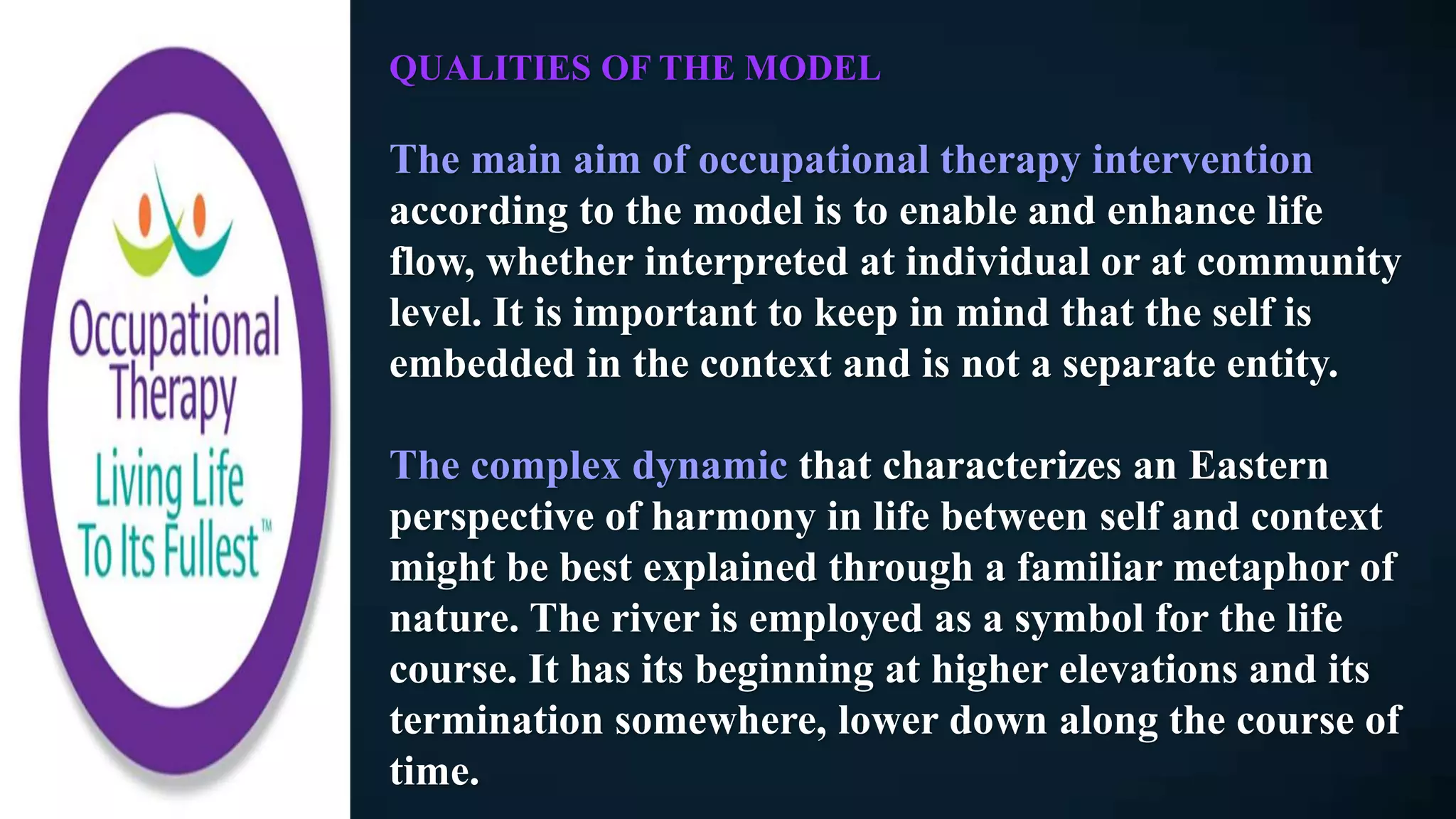 Occupational Therapy
Living Life To Its Fullest™

QUALITIES OF THE MODEL

The main aim of occupational therapy intervention according to the model is to enable and enhance life flow, whether interpreted at individual or at community level. It is important to keep in mind that the self is embedded in the context and is not a separate entity.

The complex dynamic that characterizes an Eastern perspective of harmony in life between self and context might be best explained through a familiar metaphor of nature. The river is employed as a symbol for the life course. It has its beginning at higher elevations and its termination somewhere, lower down along the course of time.